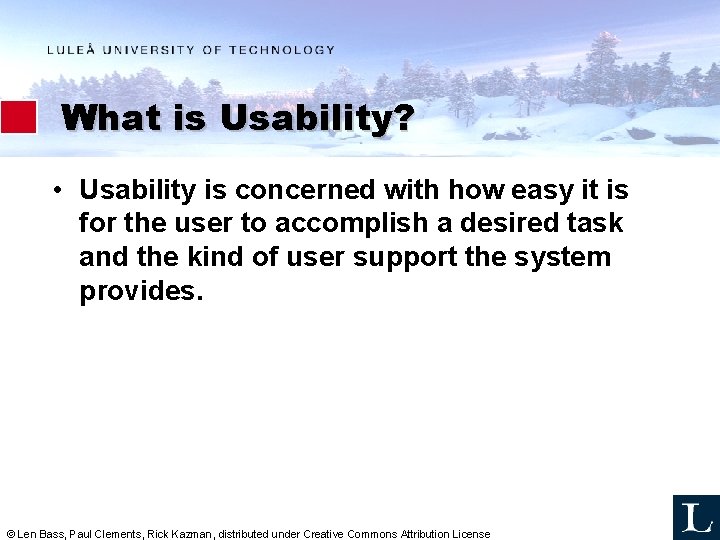 LULEÅ UNIVERSITY OF TECHNOLOGY

What is Usability?

• Usability is concerned with how easy it is for the user to accomplish a desired task and the kind of user support the system provides.

© Len Bass, Paul Clements, Rick Kazman, distributed under Creative Commons Attribution License

L